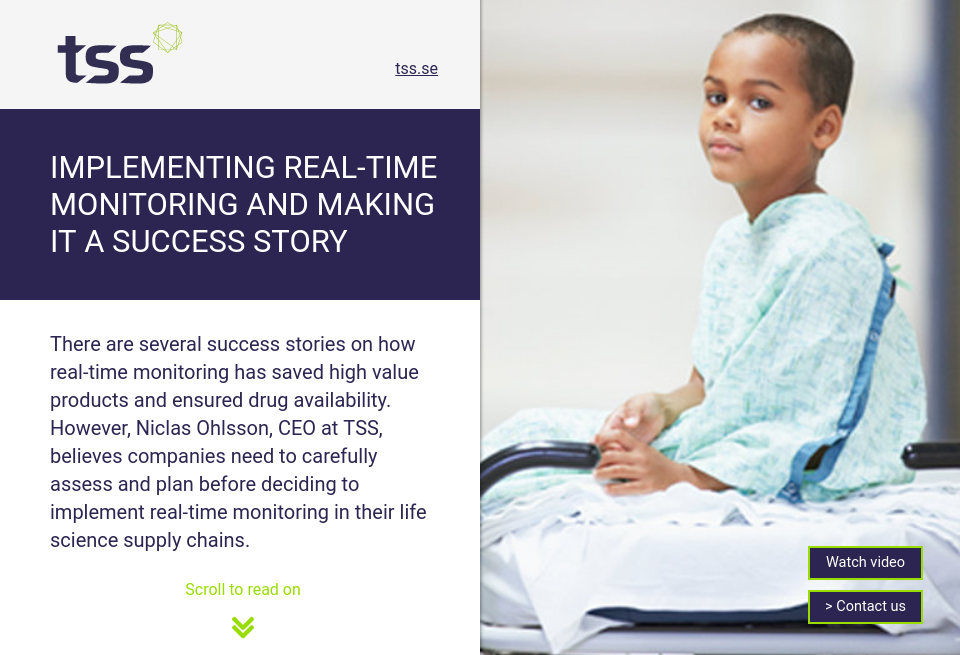 tss

tss.se

IMPLEMENTING REAL-TIME MONITORING AND MAKING IT A SUCCESS STORY

There are several success stories on how real-time monitoring has saved high value products and ensured drug availability. However, Niclas Ohlsson, CEO at TSS, believes companies need to carefully assess and plan before deciding to implement real-time monitoring in their life science supply chains.

Scroll to read on

Watch video

> Contact us